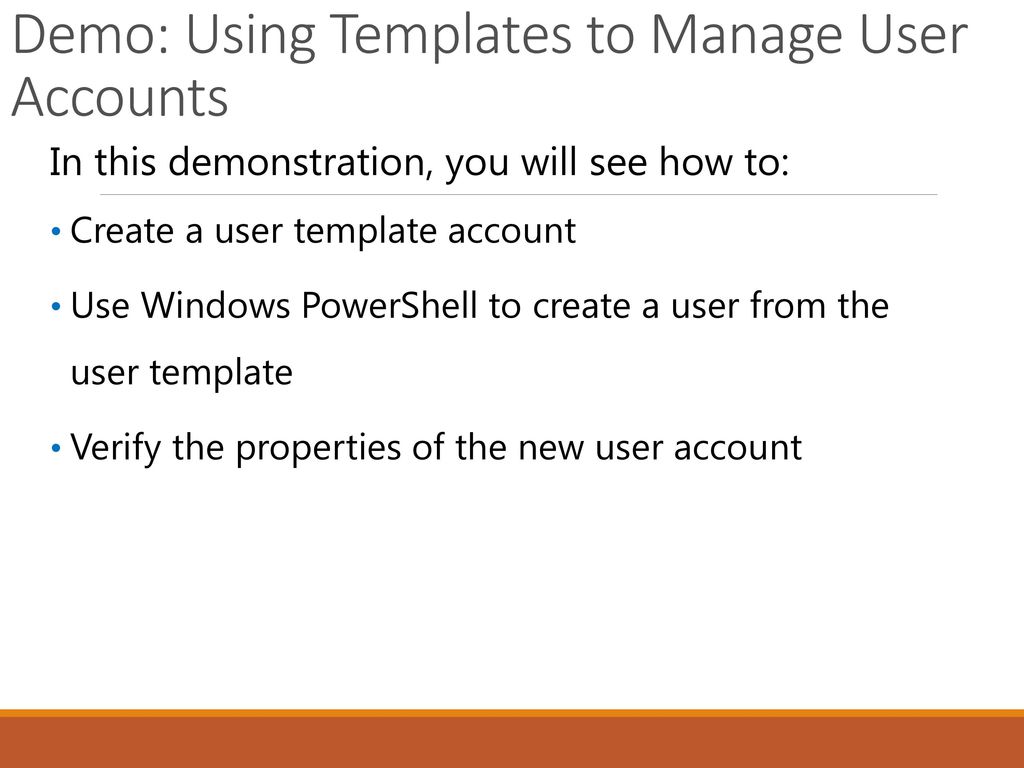 Demo: Using Templates to Manage User Accounts

In this demonstration, you will see how to:

• Create a user template account

• Use Windows PowerShell to create a user from the user template

• Verify the properties of the new user account